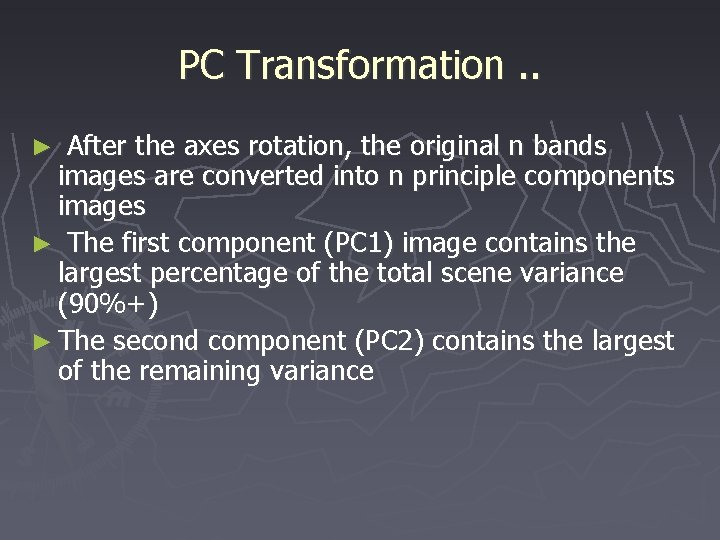 PC Transformation ..

► After the axes rotation, the original n bands images are converted into n principle components images

► The first component (PC1) image contains the largest percentage of the total scene variance (90%+)

► The second component (PC2) contains the largest of the remaining variance